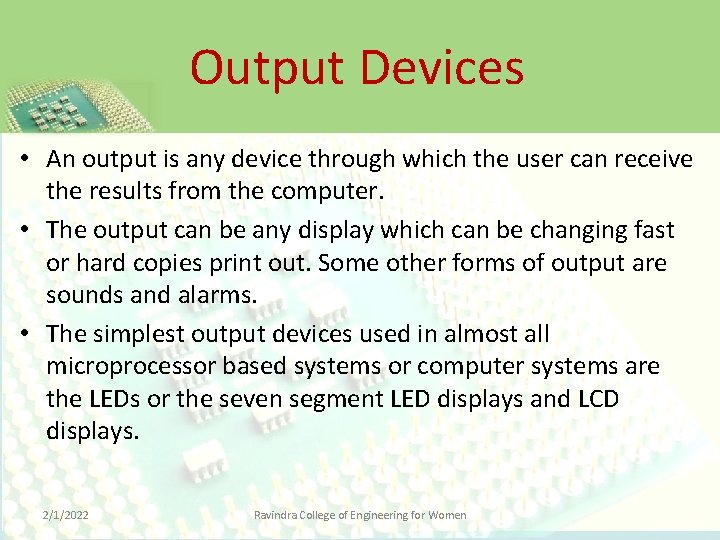 Output Devices

• An output is any device through which the user can receive the results from the computer.

• The output can be any display which can be changing fast or hard copies print out. Some other forms of output are sounds and alarms.

• The simplest output devices used in almost all microprocessor based systems or computer systems are the LEDs or the seven segment LED displays and LCD displays.

2/1/2022

Ravindra College of Engineering for Women